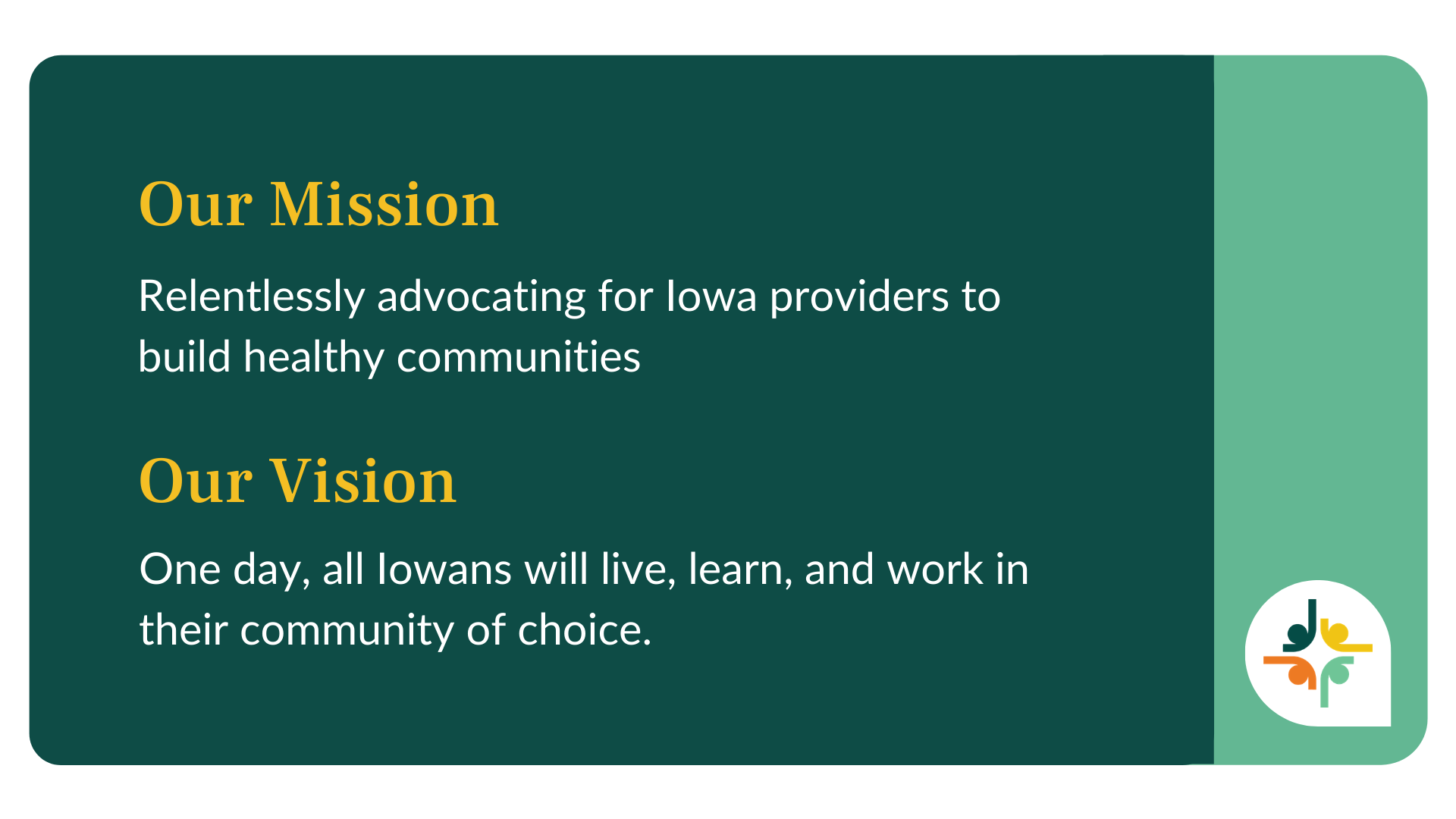 Our Mission

Relentlessly advocating for Iowa providers to build healthy communities

Our Vision

One day, all Iowans will live, learn, and work in their community of choice.